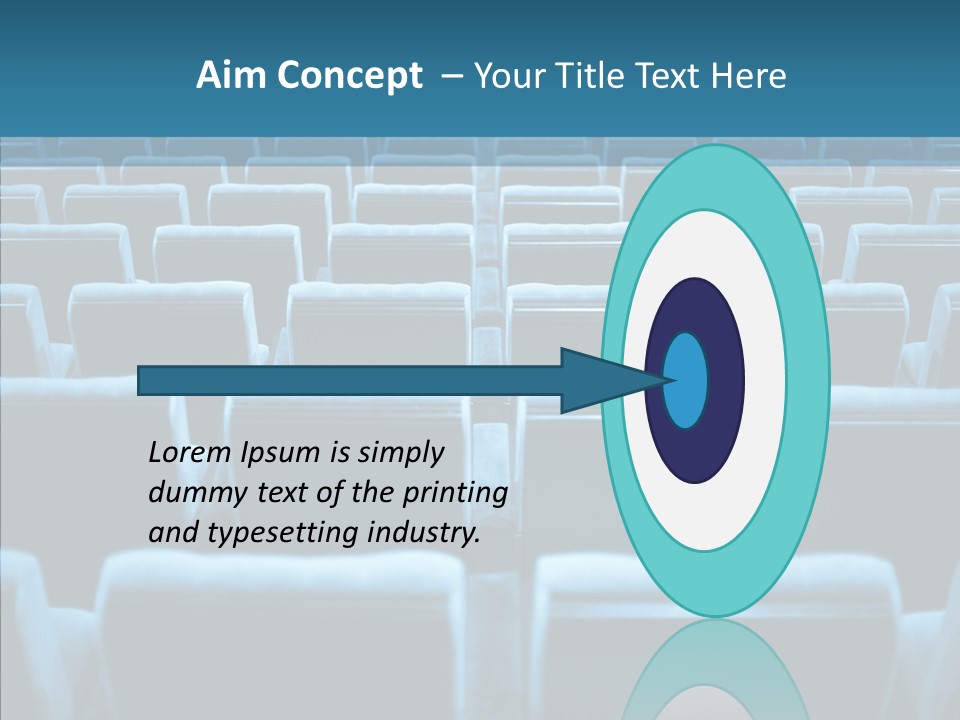 Aim Concept – Your Title Text Here

Lorem Ipsum is simply dummy text of the printing and typesetting industry.